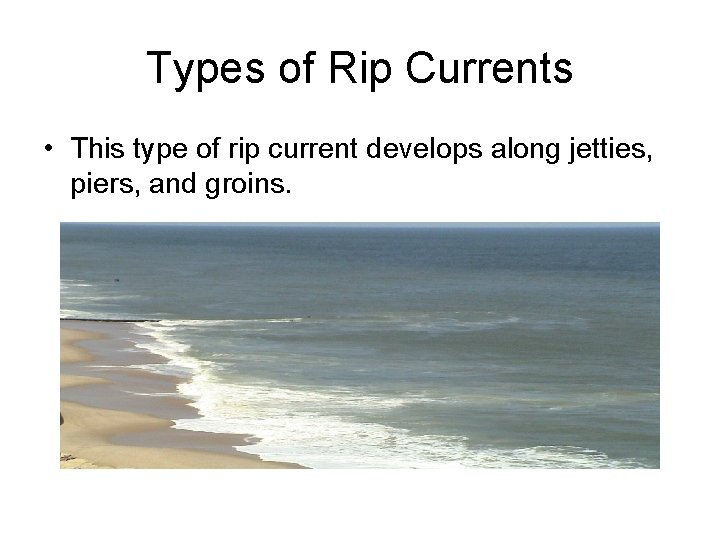 Types of Rip Currents

• This type of rip current develops along jetties, piers, and groins.